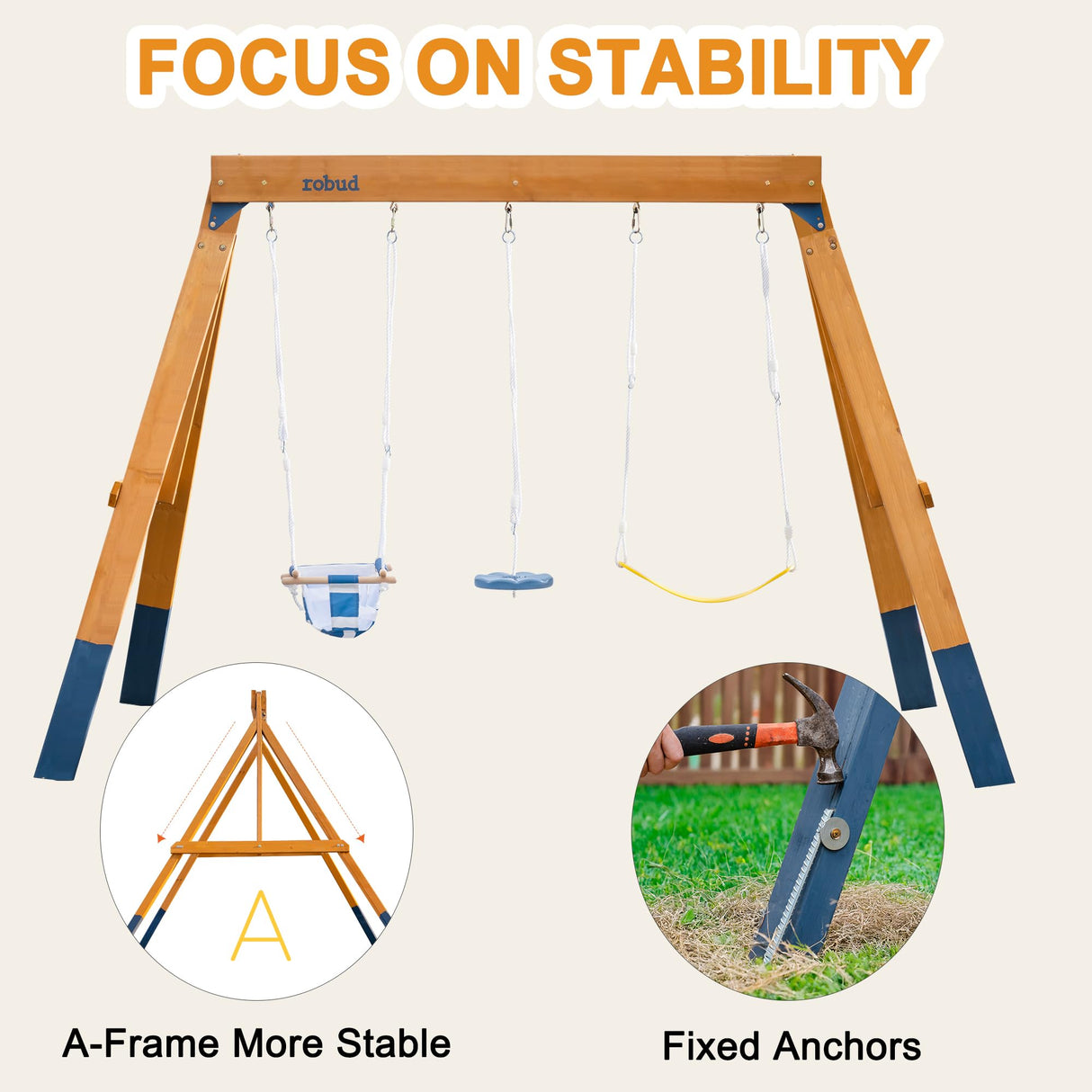 FOCUS ON STABILITY

robud

A

A-Frame More Stable

Fixed Anchors